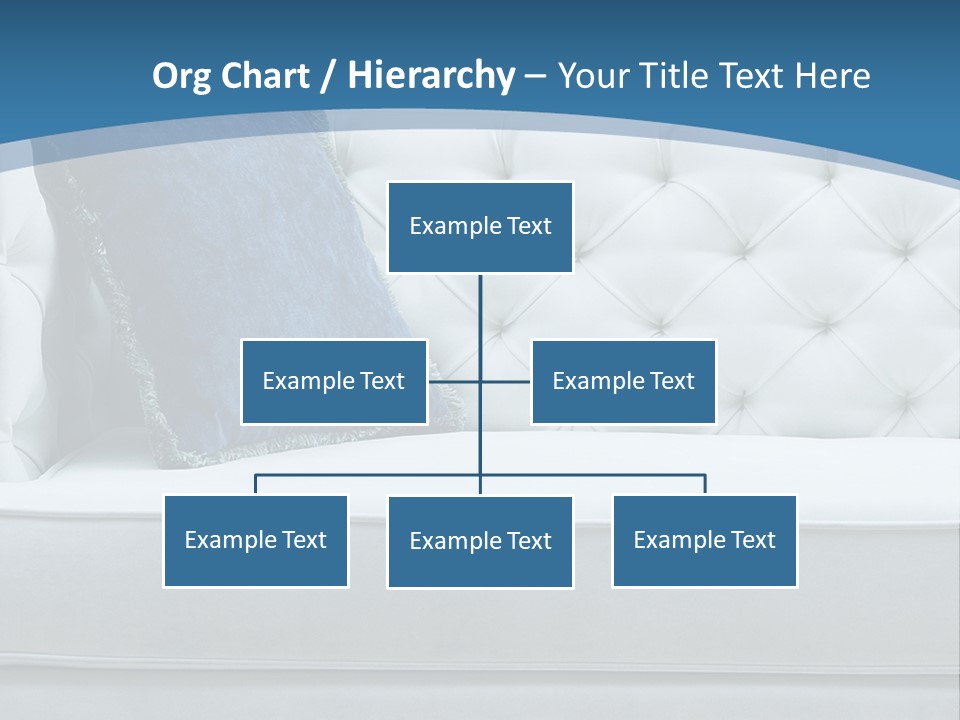 Org Chart / Hierarchy – Your Title Text Here

Example Text

Example Text

Example Text

Example Text

Example Text

Example Text